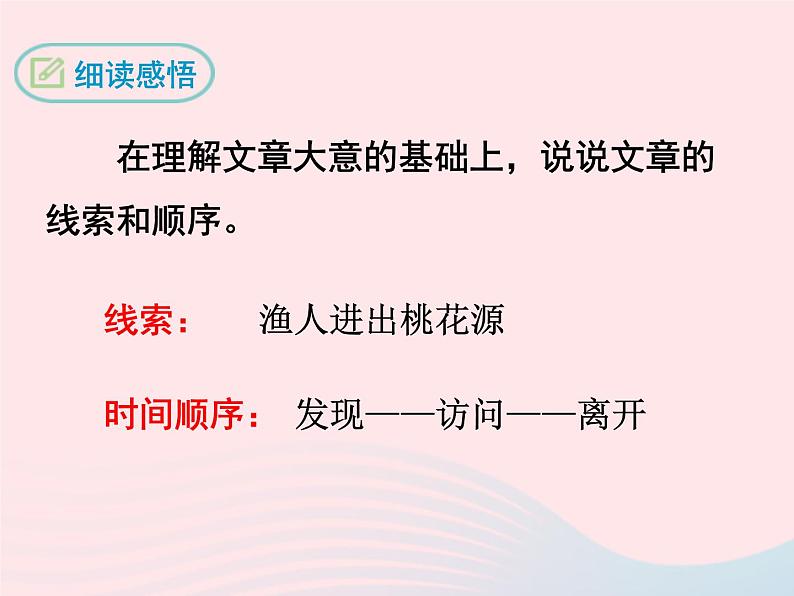 细读感悟

在理解文章大意的基础上，说说文章的线索和顺序。

线索：　渔人进出桃花源

时间顺序：　发现——访问——离开